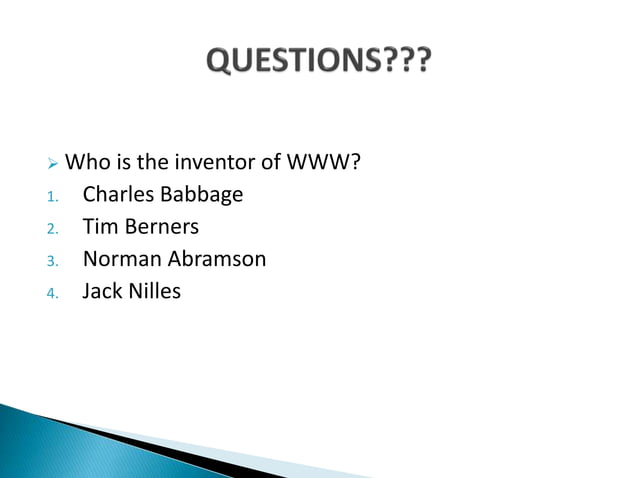 QUESTIONS???

➢ Who is the inventor of WWW?
1. Charles Babbage
2. Tim Berners
3. Norman Abramson
4. Jack Nilles